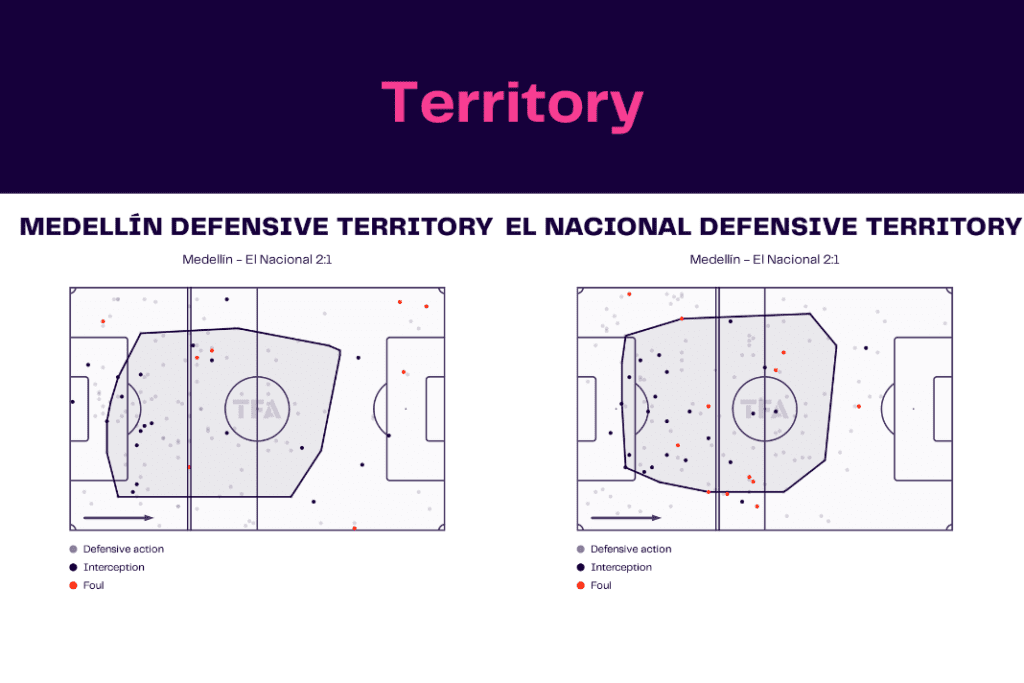 Territory

MEDELLÍN DEFENSIVE TERRITORY

Medellín - El Nacional 2:1

TFA

Defensive action
Interception
Foul

EL NACIONAL DEFENSIVE TERRITORY

Medellín - El Nacional 2:1

TFA

Defensive action
Interception
Foul